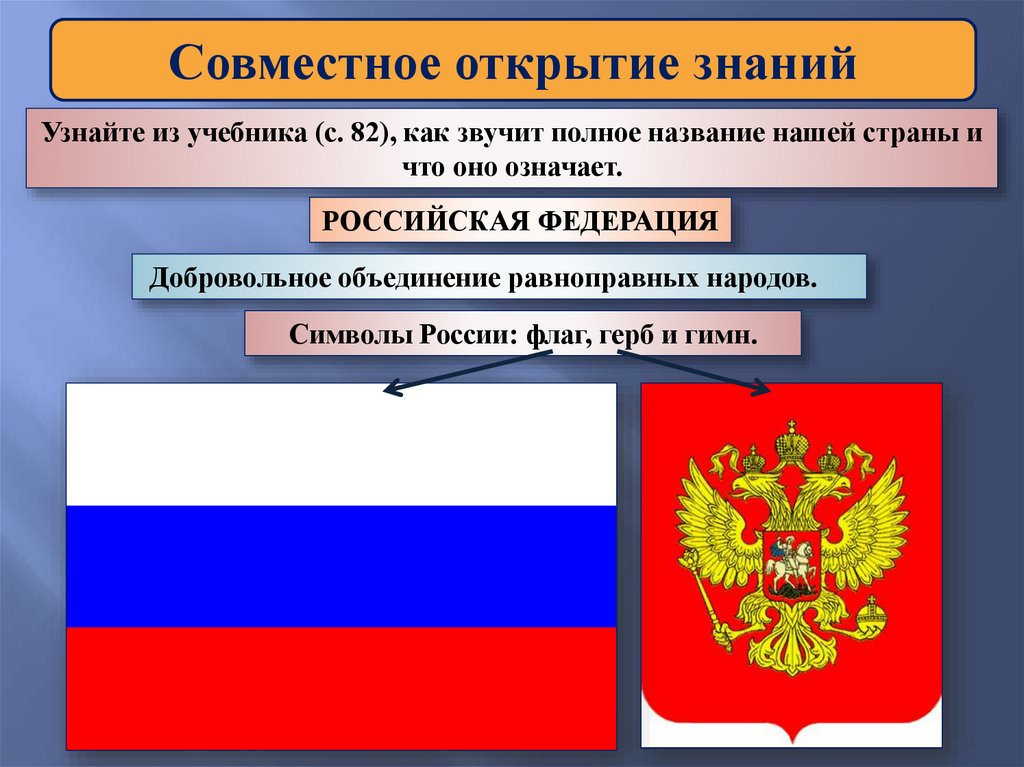 Совместное открытие знаний

Узнайте из учебника (с. 82), как звучит полное название нашей страны и что оно означает.

РОССИЙСКАЯ ФЕДЕРАЦИЯ

Добровольное объединение равноправных народов.

Символы России: флаг, герб и гимн.